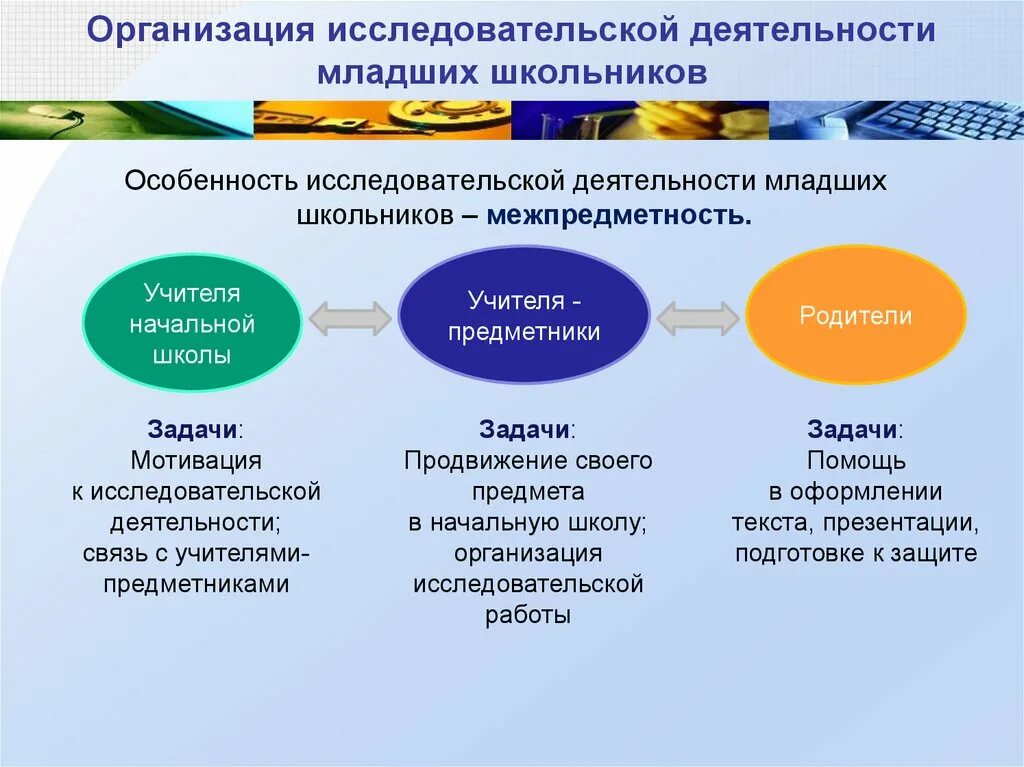 Организация исследовательской деятельности младших школьников

Особенность исследовательской деятельности младших школьников – межпредметность.

Учителя начальной школы

Учителя - предметники

Родители

Задачи:
Мотивация
к исследовательской деятельности;
связь с учителями-предметниками

Задачи:
Продвижение своего предмета
в начальную школу;
организация исследовательской работы

Задачи:
Помощь
в оформлении
текста, презентации,
подготовке к защите